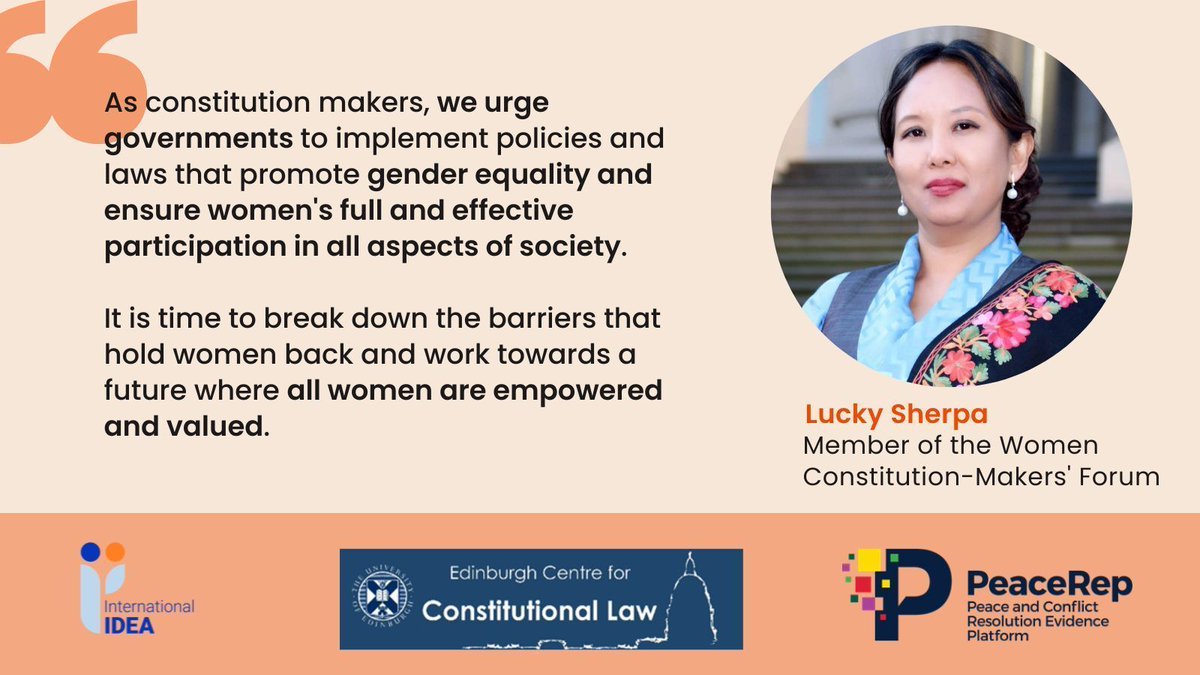 As constitution makers, we urge governments to implement policies and laws that promote gender equality and ensure women's full and effective participation in all aspects of society.

It is time to break down the barriers that hold women back and work towards a future where all women are empowered and valued.

Lucky Sherpa
Member of the Women Constitution-Makers' Forum

International IDEA

THE UNIVERSITY of EDINBURGH
Edinburgh Centre for
Constitutional Law

PeaceRep
Peace and Conflict Resolution Evidence Platform